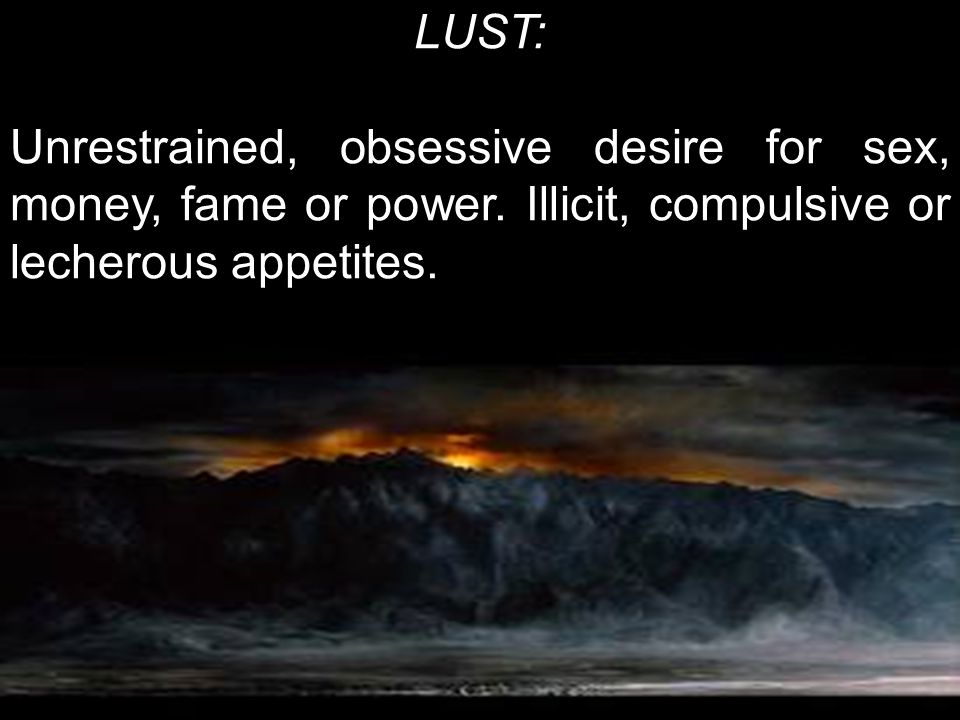 LUST:

Unrestrained, obsessive desire for sex, money, fame or power. Illicit, compulsive or lecherous appetites.